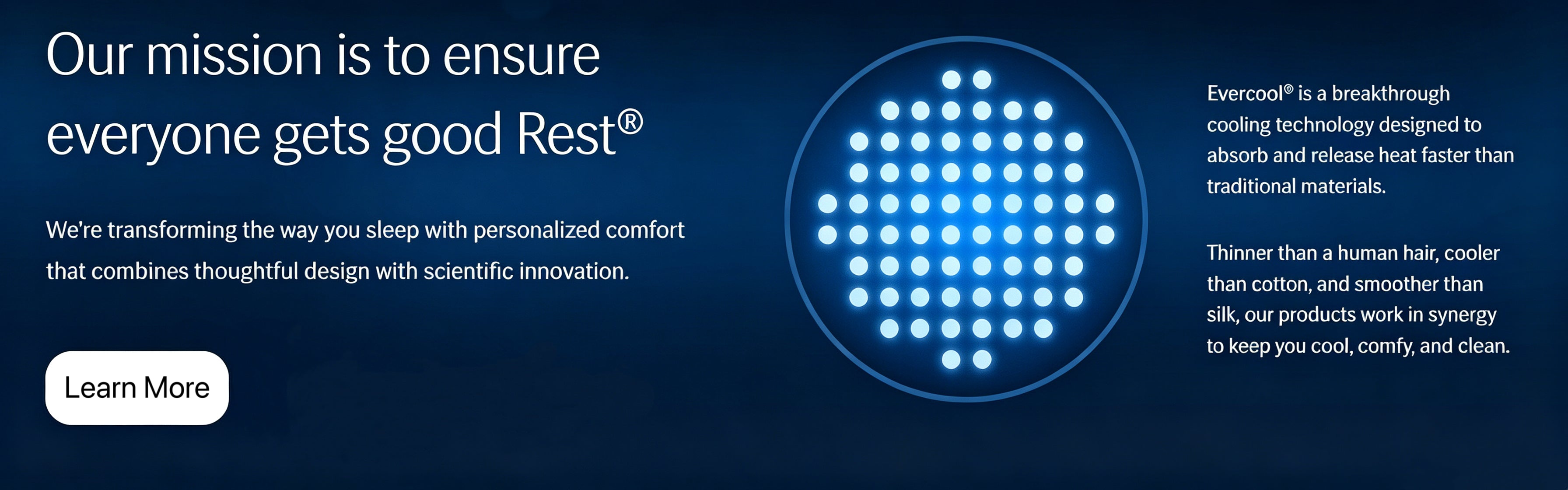 Our mission is to ensure everyone gets good Rest®

We're transforming the way you sleep with personalized comfort that combines thoughtful design with scientific innovation.

Learn More

Evercool® is a breakthrough cooling technology designed to absorb and release heat faster than traditional materials.

Thinner than a human hair, cooler than cotton, and smoother than silk, our products work in synergy to keep you cool, comfy, and clean.